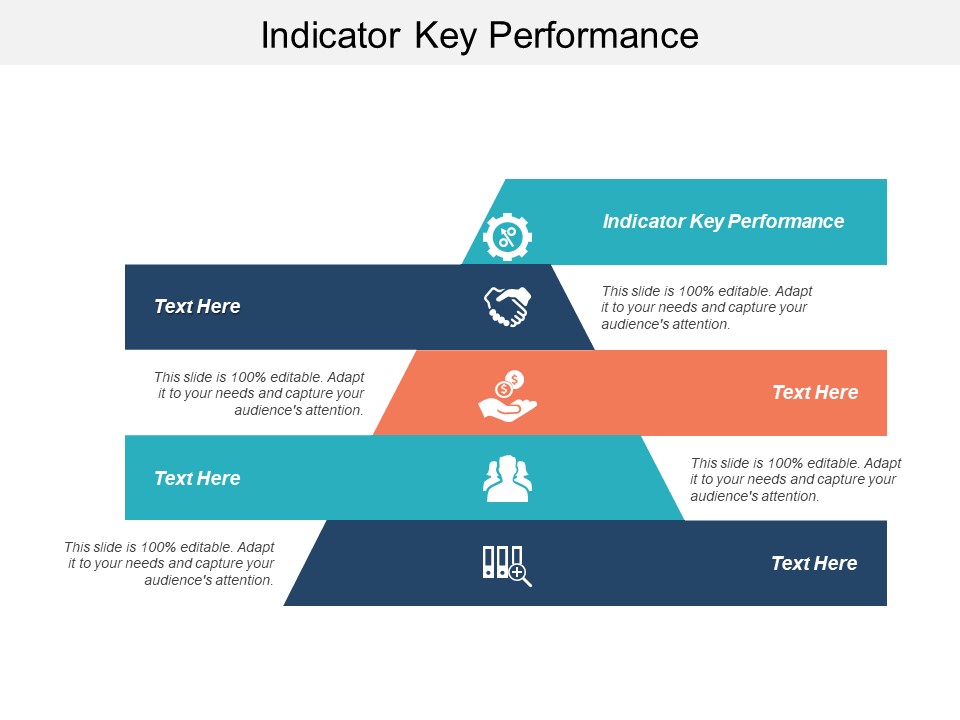 Indicator Key Performance

Indicator Key Performance

Text Here

This slide is 100% editable. Adapt it to your needs and capture your audience's attention.

This slide is 100% editable. Adapt it to your needs and capture your audience's attention.

Text Here

Text Here

This slide is 100% editable. Adapt it to your needs and capture your audience's attention.

This slide is 100% editable. Adapt it to your needs and capture your audience's attention.

Text Here